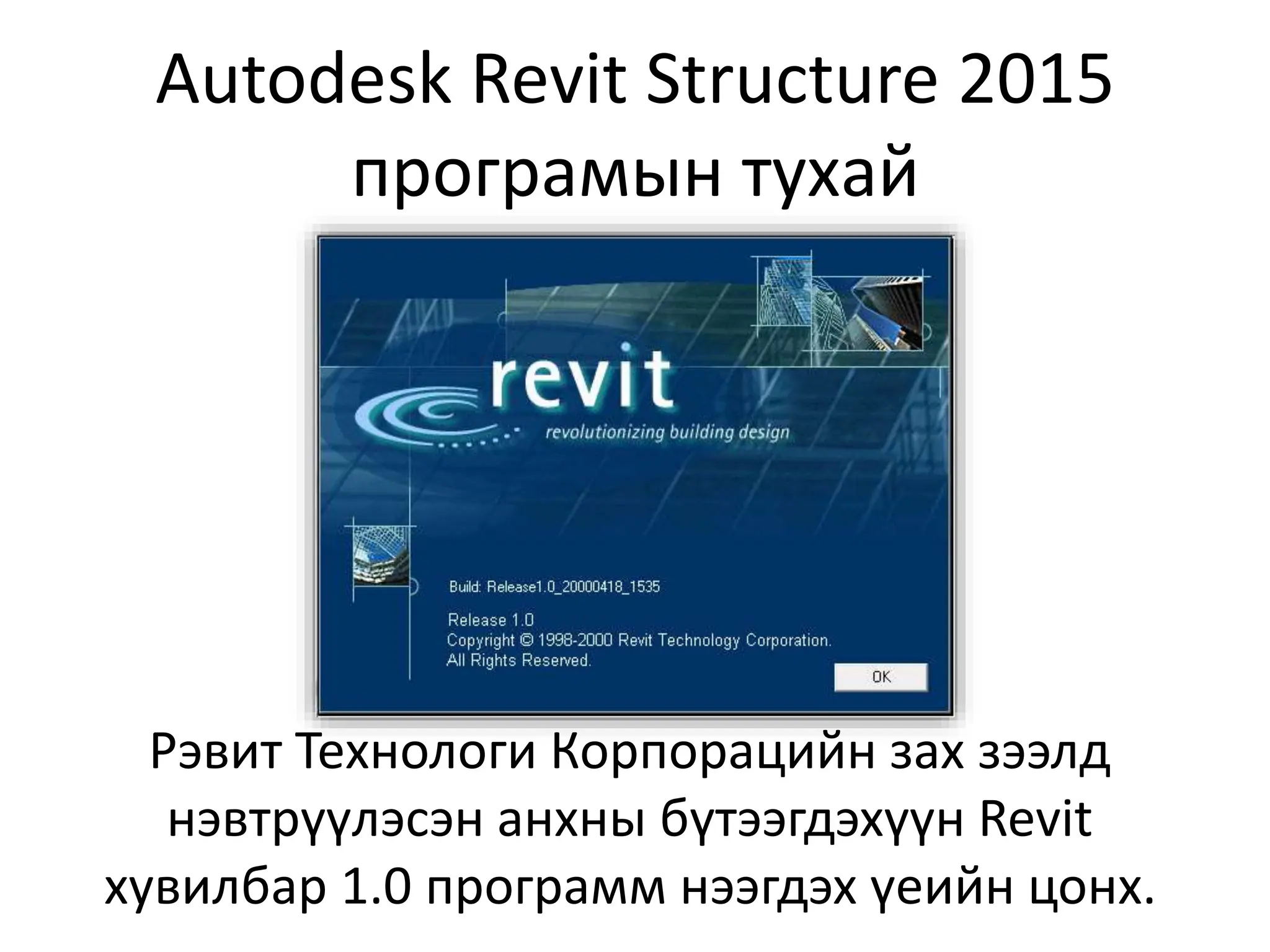 Autodesk Revit Structure 2015 програмын тухай

revit
revolutionizing building design

Build: Release1.0_20000418_1535

Release 1.0
Copyright © 1998-2000 Revit Technology Corporation.
All Rights Reserved.

OK

Рэвит Технологи Корпорацийн зах зээлд нэвтрүүлэсэн анхны бүтээгдэхүүн Revit хувилбар 1.0 программ нээгдэх үеийн цонх.